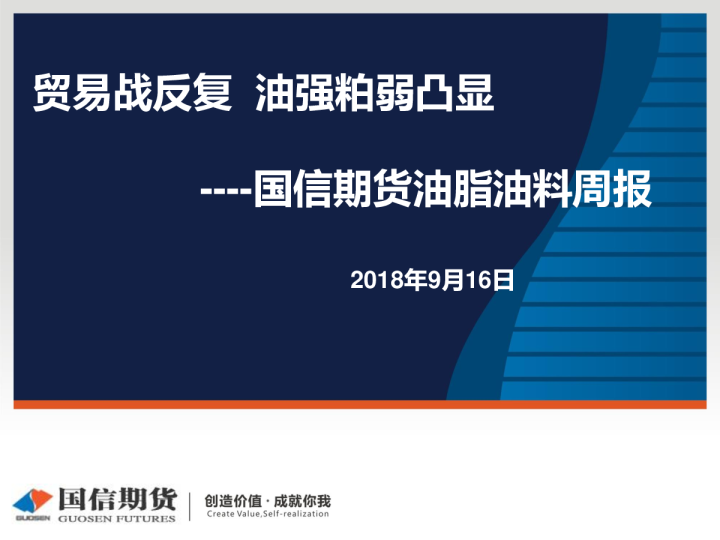 贸易战反复 油强粕弱凸显

----国信期货油脂油料周报

2018年9月16日

GUOSEN 国信期货 GUOSEN FUTURES

创造价值 · 成就你我
Create Value,Self-realization